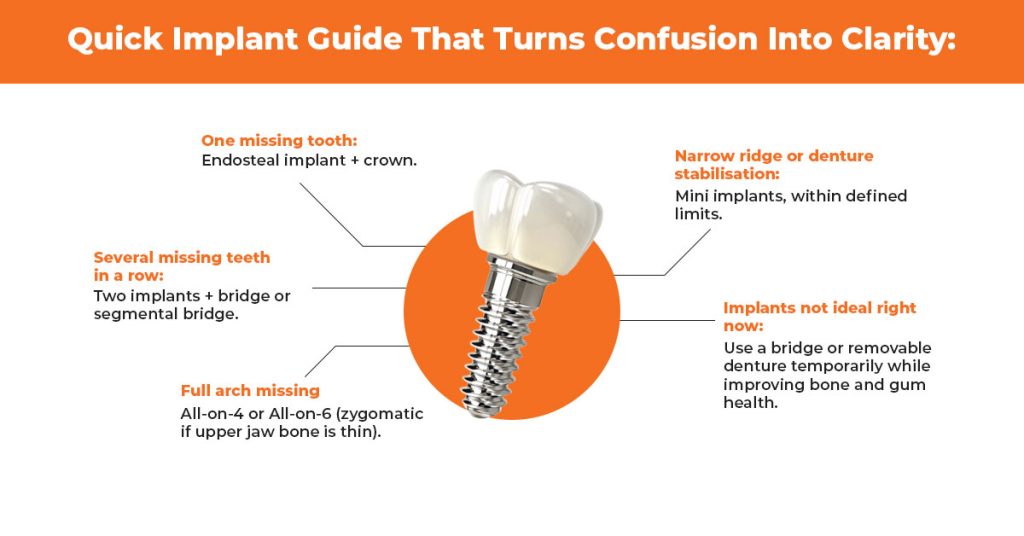 Quick Implant Guide That Turns Confusion Into Clarity:

One missing tooth:
Endosteal implant + crown.

Several missing teeth in a row:
Two implants + bridge or segmental bridge.

Full arch missing
All-on-4 or All-on-6 (zygomatic if upper jaw bone is thin).

Narrow ridge or denture stabilisation:
Mini implants, within defined limits.

Implants not ideal right now:
Use a bridge or removable denture temporarily while improving bone and gum health.